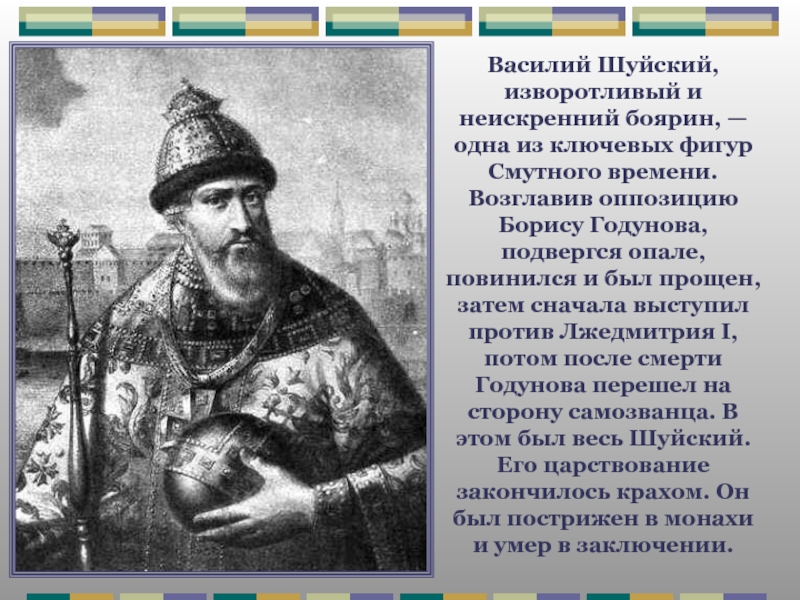 Василий Шуйский, изворотливый и неискренний боярин, — одна из ключевых фигур Смутного времени. Возглавив оппозицию Борису Годунова, подвергся опале, повинился и был прощен, затем сначала выступил против Лжедмитрия I, потом после смерти Годунова перешел на сторону самозванца. В этом был весь Шуйский. Его царствование закончилось крахом. Он был пострижен в монахи и умер в заключении.